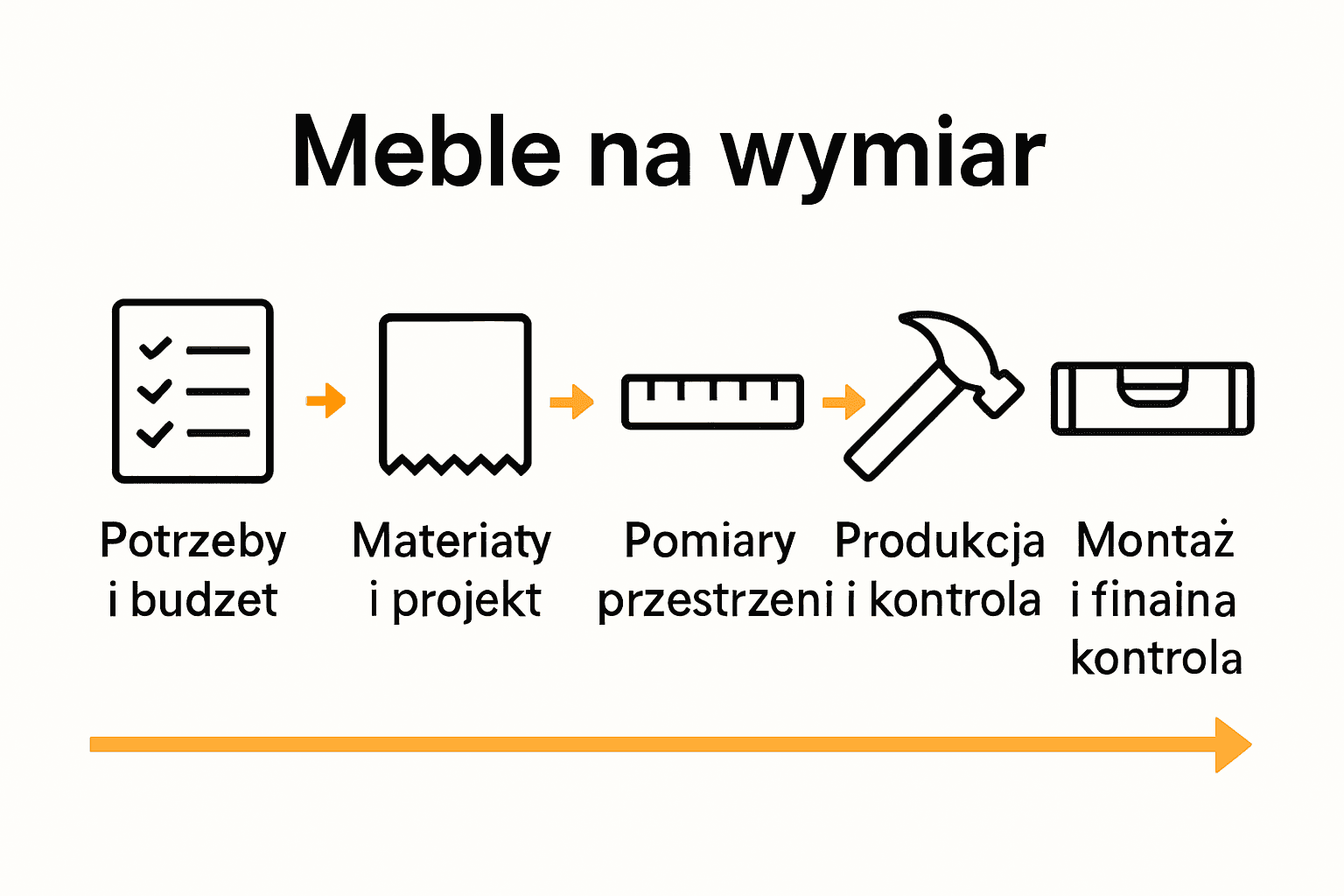 Meble na wymiar

Potrzeby i budzet

Materiaty i projekt

Pomiary przestrzeni

Produkcja i kontrola

Montaż i finaina kontrola